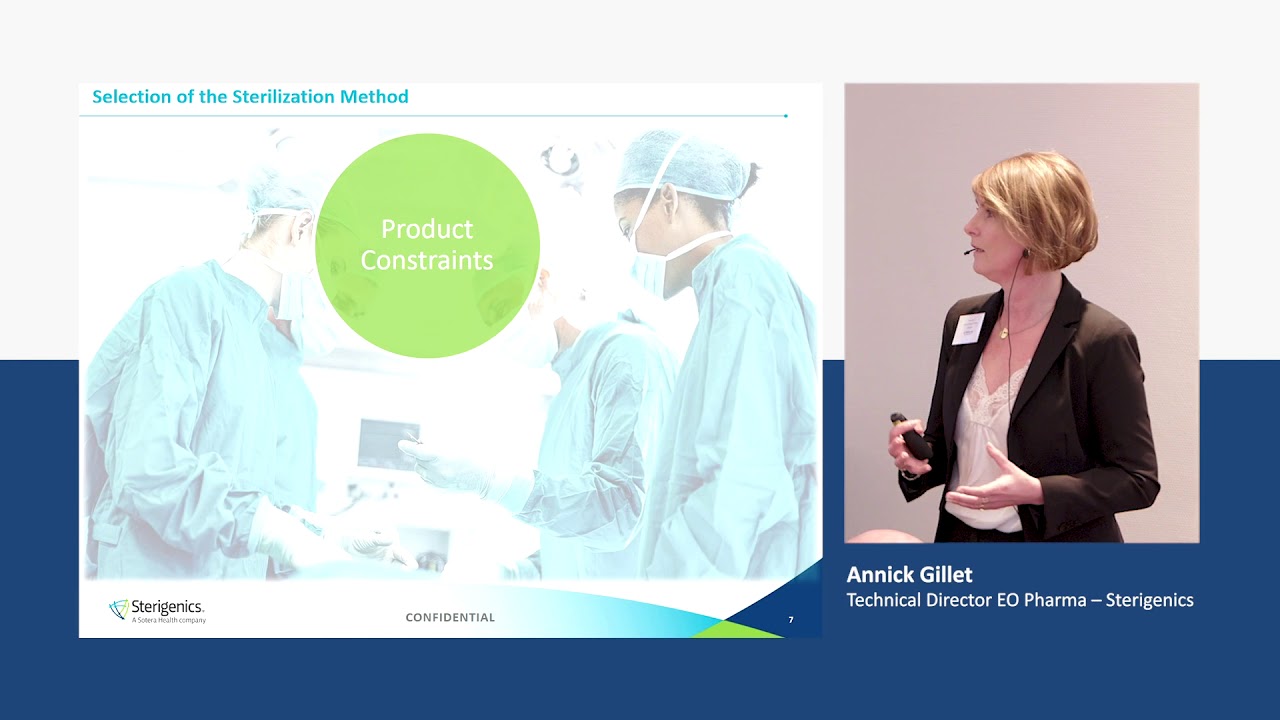 Selection of the Sterilization Method

Product Constraints

Sterigenics.
A Sotera Health company

CONFIDENTIAL

7

Annick Gillet
Technical Director EO Pharma – Sterigenics